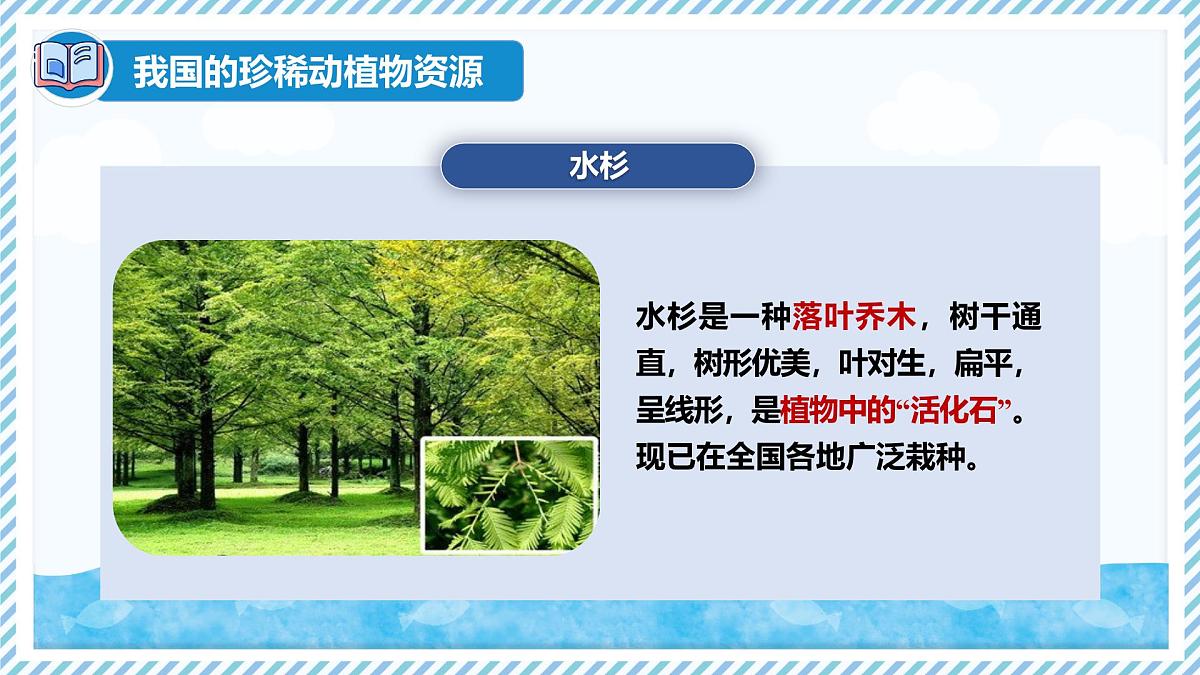 我国的珍稀动植物资源

水杉

水杉是一种落叶乔木，树干通直，树形优美，叶对生，扁平，呈线形，是植物中的“活化石”。现已在全国各地广泛栽种。